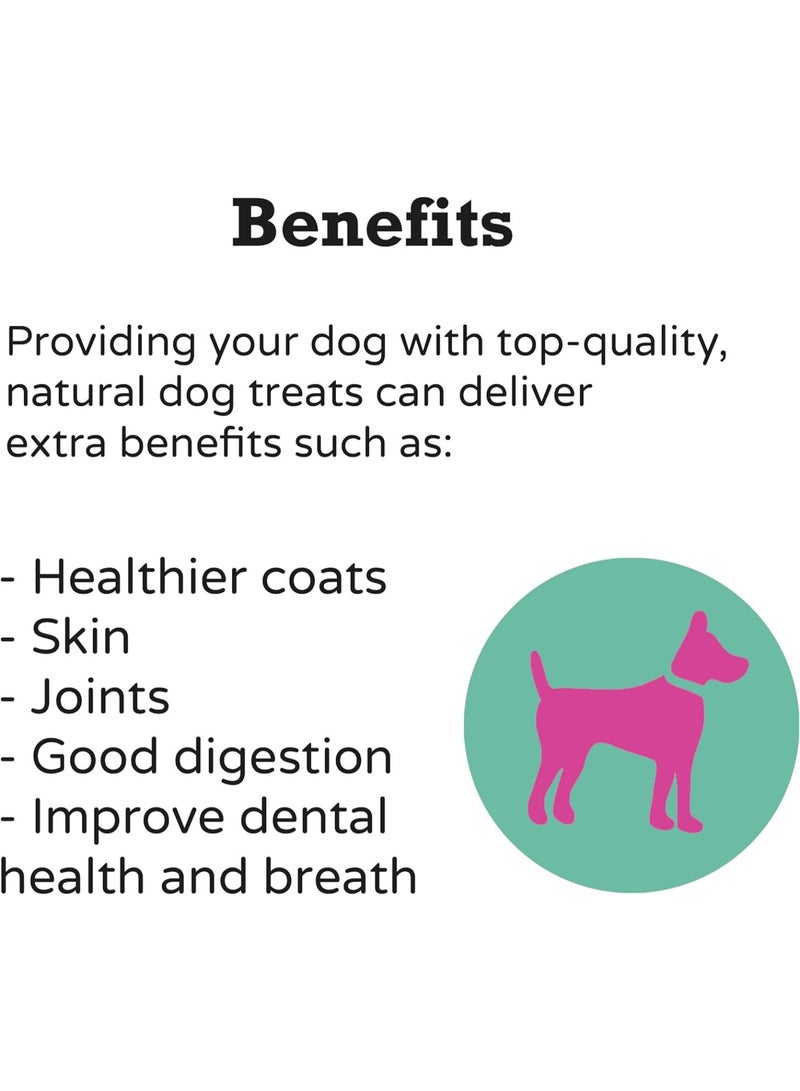 Benefits

Providing your dog with top-quality, natural dog treats can deliver extra benefits such as:

- Healthier coats
- Skin
- Joints
- Good digestion
- Improve dental health and breath